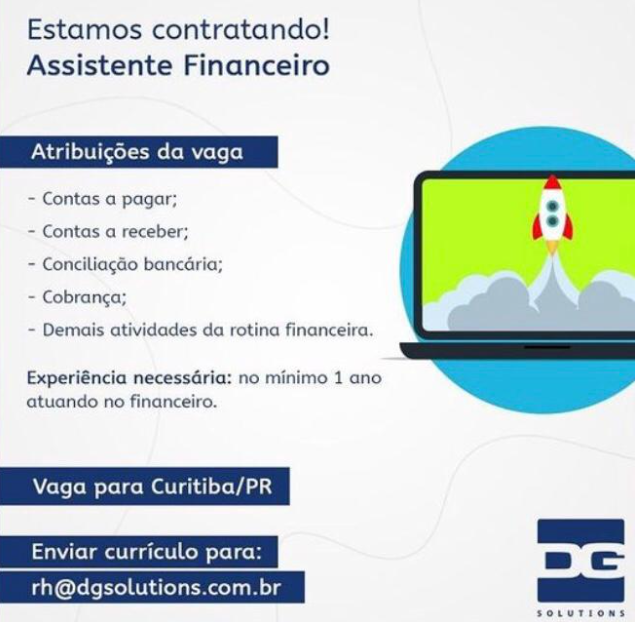 Estamos contratando!
Assistente Financeiro

Atribuições da vaga

- Contas a pagar;
- Contas a receber;
- Conciliação bancária;
- Cobrança;
- Demais atividades da rotina financeira.

Experiência necessária: no mínimo 1 ano atuando no financeiro.

Vaga para Curitiba/PR

Enviar currículo para:
rh@dgsolutions.com.br

DG
SOLUTIONS